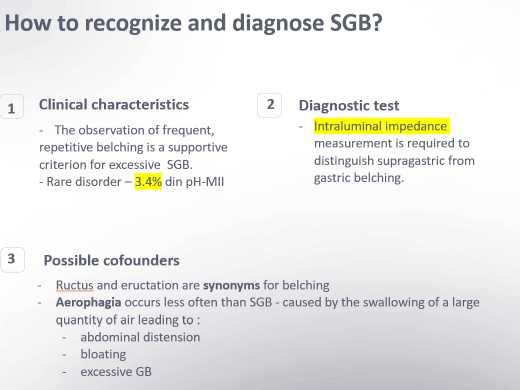 How to recognize and diagnose SGB?

1

Clinical characteristics

- The observation of frequent, repetitive belching is a supportive criterion for excessive SGB.
- Rare disorder – 3.4% din pH-MII

2

Diagnostic test

- Intraluminal impedance measurement is required to distinguish supragastric from gastric belching.

3

Possible cofounders

- Ructus and eructation are synonyms for belching
- Aerophagia occurs less often than SGB - caused by the swallowing of a large quantity of air leading to :
 - abdominal distension
 - bloating
 - excessive GB